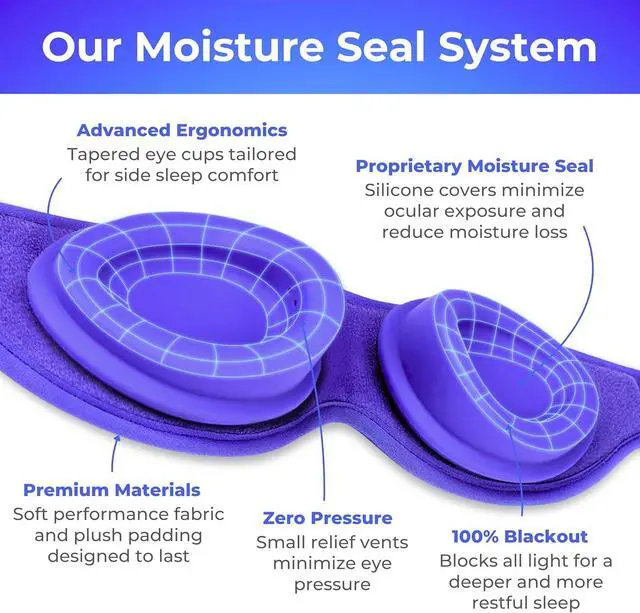 Our Moisture Seal System

Advanced Ergonomics
Tapered eye cups tailored for side sleep comfort

Proprietary Moisture Seal
Silicone covers minimize ocular exposure and reduce moisture loss

Premium Materials
Soft performance fabric and plush padding designed to last

Zero Pressure
Small relief vents minimize eye pressure

100% Blackout
Blocks all light for a deeper and more restful sleep